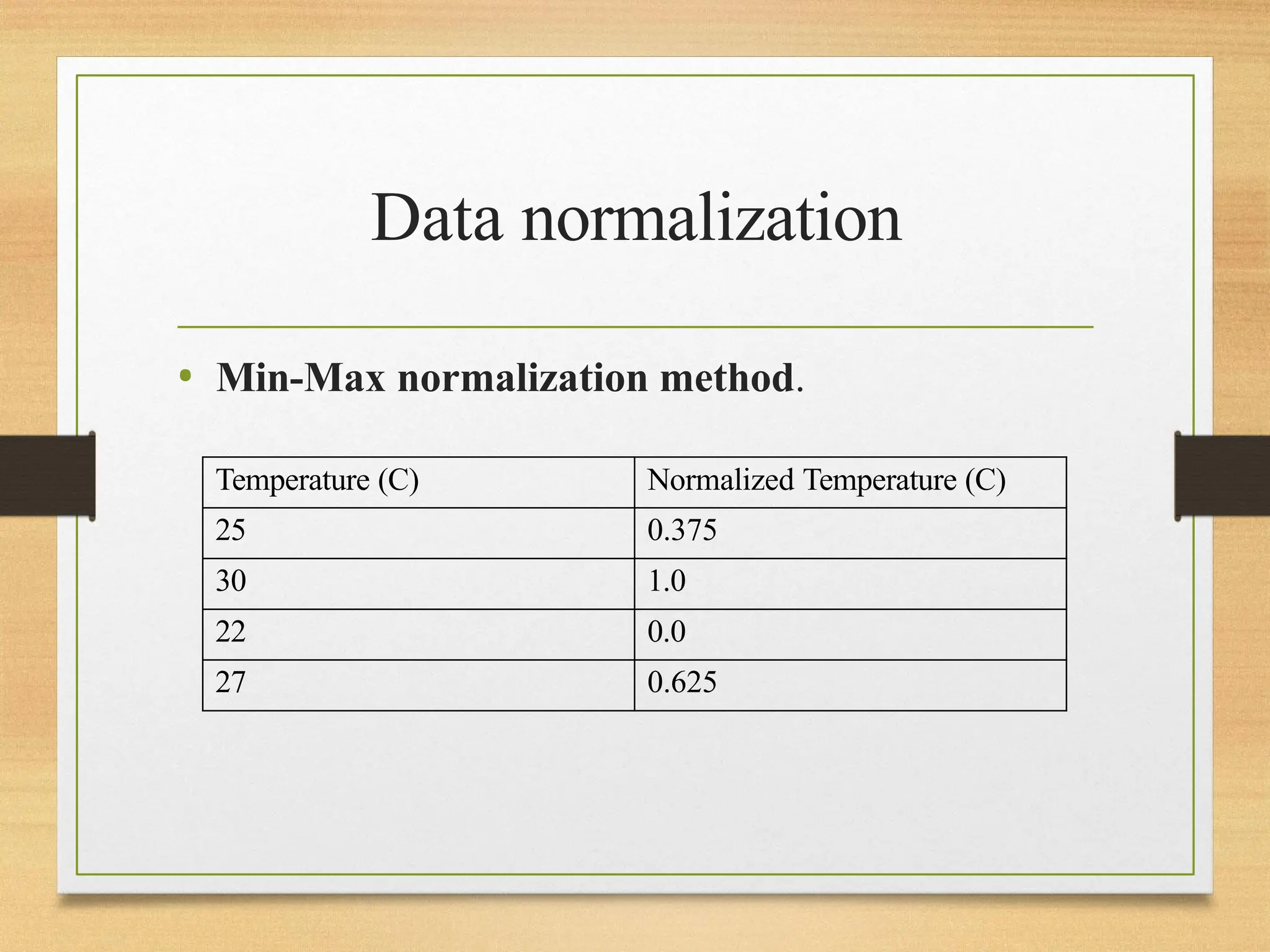 Data normalization

• Min-Max normalization method.

| Temperature (C) | Normalized Temperature (C) |
|---|---|
| 25 | 0.375 |
| 30 | 1.0 |
| 22 | 0.0 |
| 27 | 0.625 |